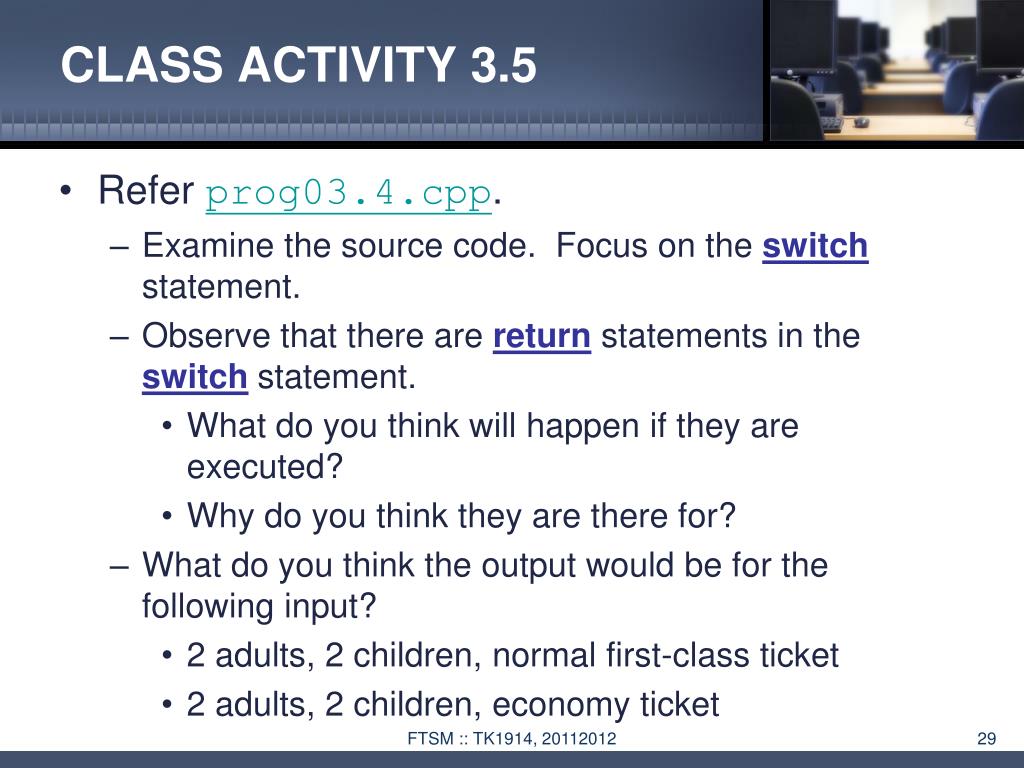 CLASS ACTIVITY 3.5

• Refer prog03.4.cpp.
– Examine the source code. Focus on the switch statement.
– Observe that there are return statements in the switch statement.
• What do you think will happen if they are executed?
• Why do you think they are there for?
– What do you think the output would be for the following input?
• 2 adults, 2 children, normal first-class ticket
• 2 adults, 2 children, economy ticket

FTSM :: TK1914, 20112012

29